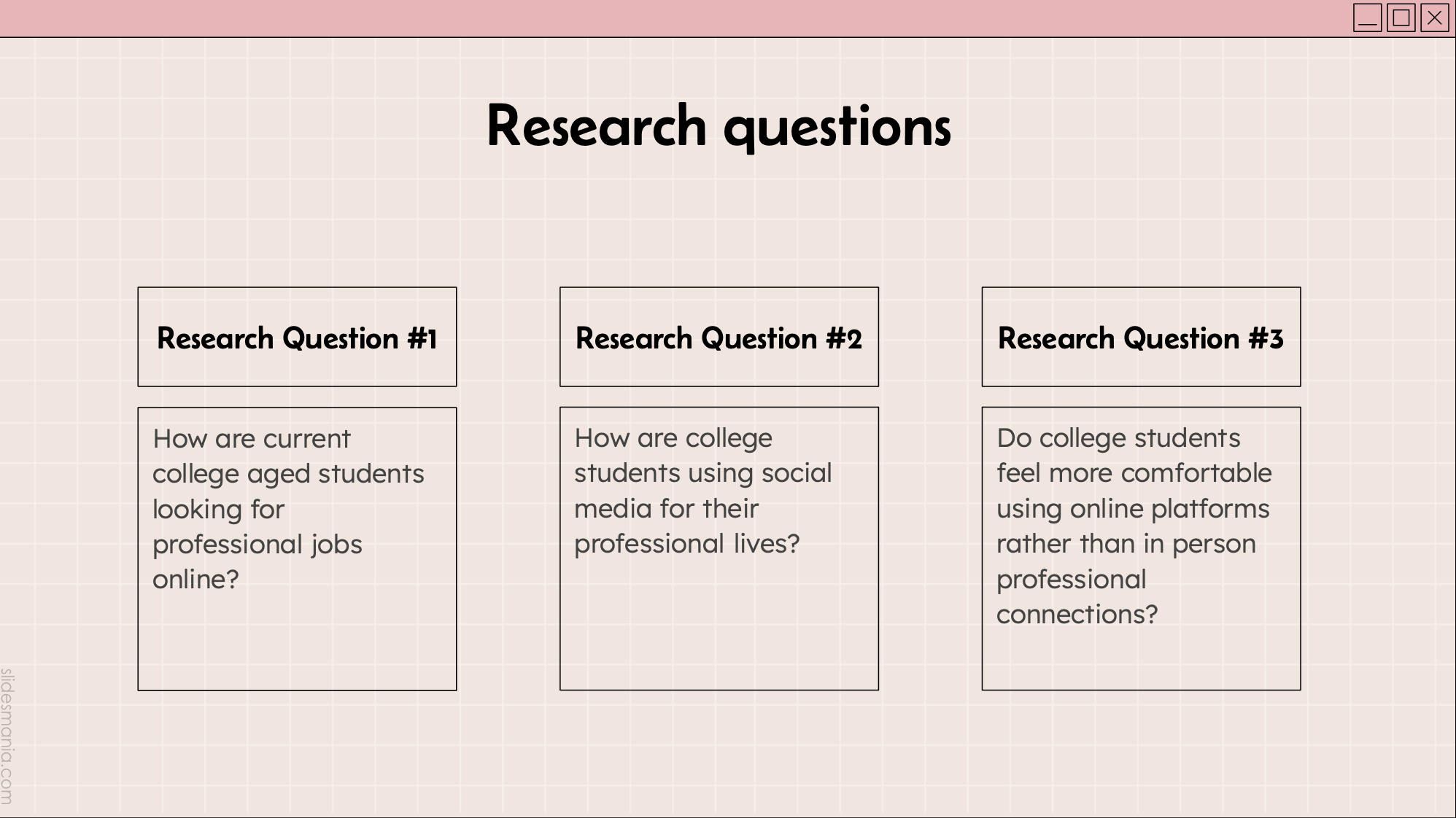 Research questions

Research Question #1

How are current college aged students looking for professional jobs online?

Research Question #2

How are college students using social media for their professional lives?

Research Question #3

Do college students feel more comfortable using online platforms rather than in person professional connections?

slidesmania.com